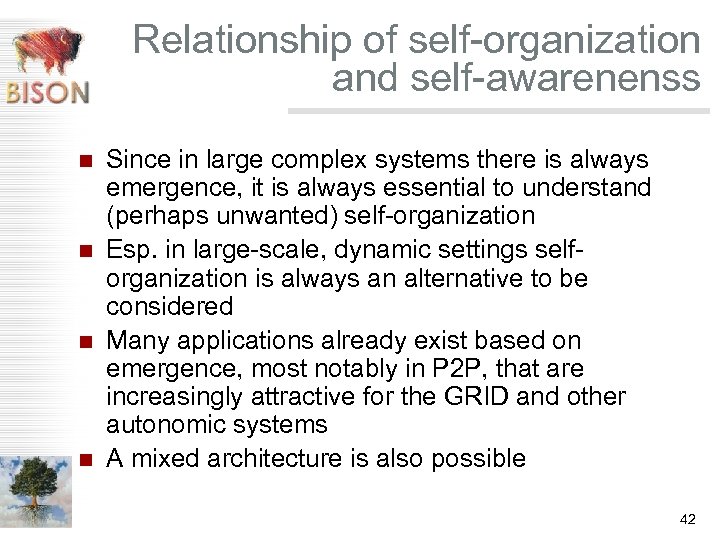 BISON

Relationship of self-organization and self-awarenenss

- Since in large complex systems there is always emergence, it is always essential to understand (perhaps unwanted) self-organization
- Esp. in large-scale, dynamic settings self-organization is always an alternative to be considered
- Many applications already exist based on emergence, most notably in P2P, that are increasingly attractive for the GRID and other autonomic systems
- A mixed architecture is also possible

42